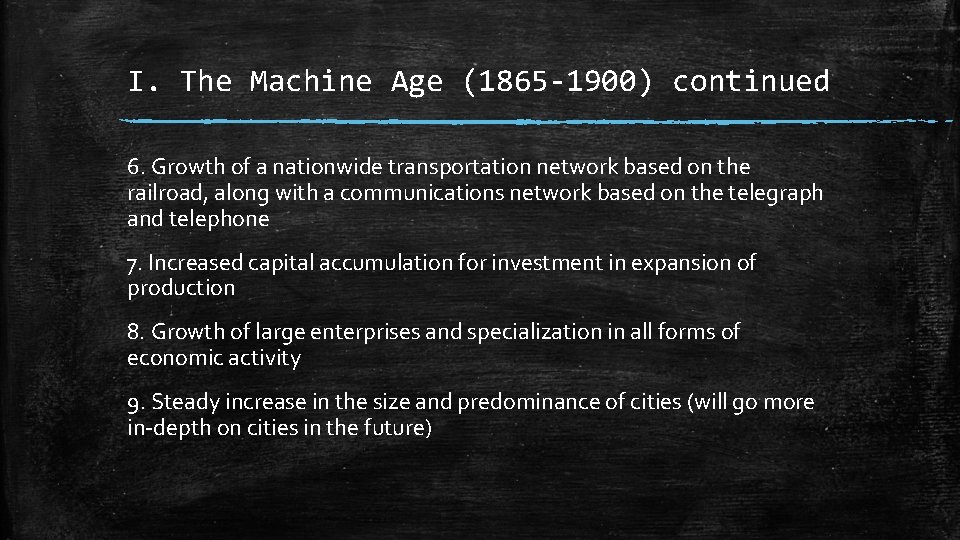 I. The Machine Age (1865-1900) continued

6. Growth of a nationwide transportation network based on the railroad, along with a communications network based on the telegraph and telephone

7. Increased capital accumulation for investment in expansion of production

8. Growth of large enterprises and specialization in all forms of economic activity

9. Steady increase in the size and predominance of cities (will go more in-depth on cities in the future)